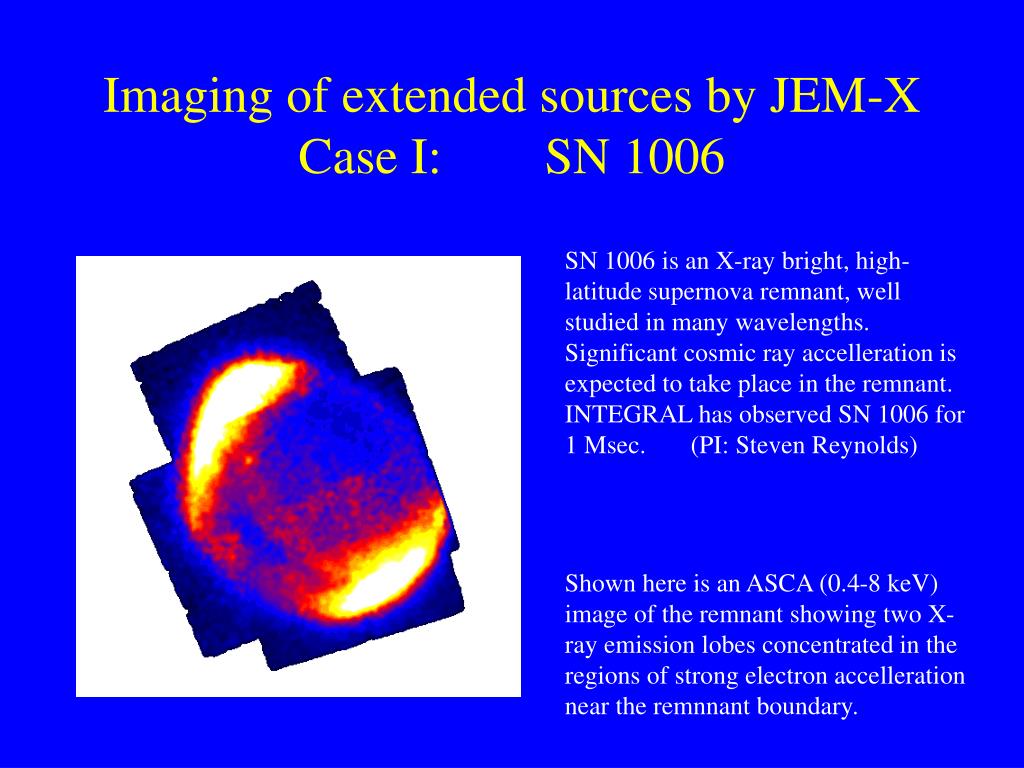 Imaging of extended sources by JEM-X
Case I:        SN 1006

SN 1006 is an X-ray bright, high-latitude supernova remnant, well studied in many wavelengths. Significant cosmic ray accelleration is expected to take place in the remnant. INTEGRAL has observed SN 1006 for 1 Msec.      (PI: Steven Reynolds)

Shown here is an ASCA (0.4-8 keV) image of the remnant showing two X-ray emission lobes concentrated in the regions of strong electron accelleration near the remnnant boundary.